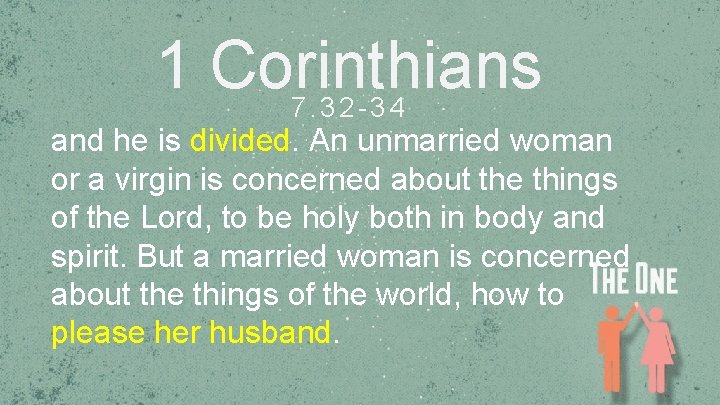 1 Corinthians
7.32-34

and he is divided. An unmarried woman or a virgin is concerned about the things of the Lord, to be holy both in body and spirit. But a married woman is concerned about the things of the world, how to please her husband.

THE ONE